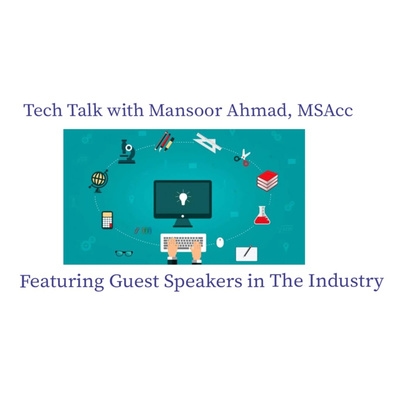 Tech Talk with Mansoor Ahmad, MSAcc

Featuring Guest Speakers in The Industry